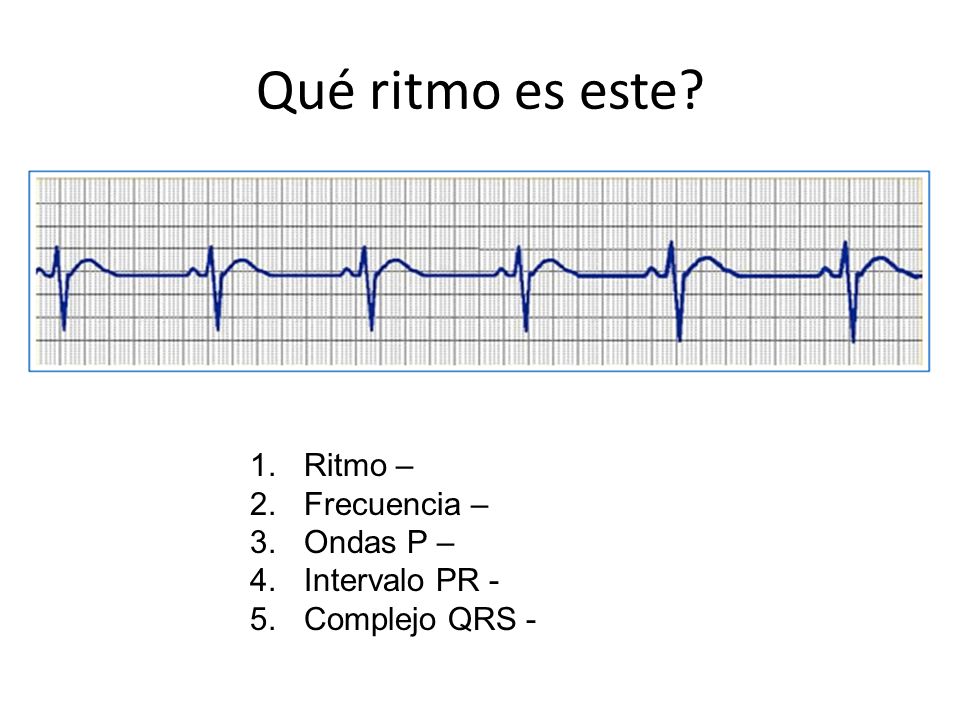 Qué ritmo es este?

1. Ritmo –
2. Frecuencia –
3. Ondas P –
4. Intervalo PR -
5. Complejo QRS -